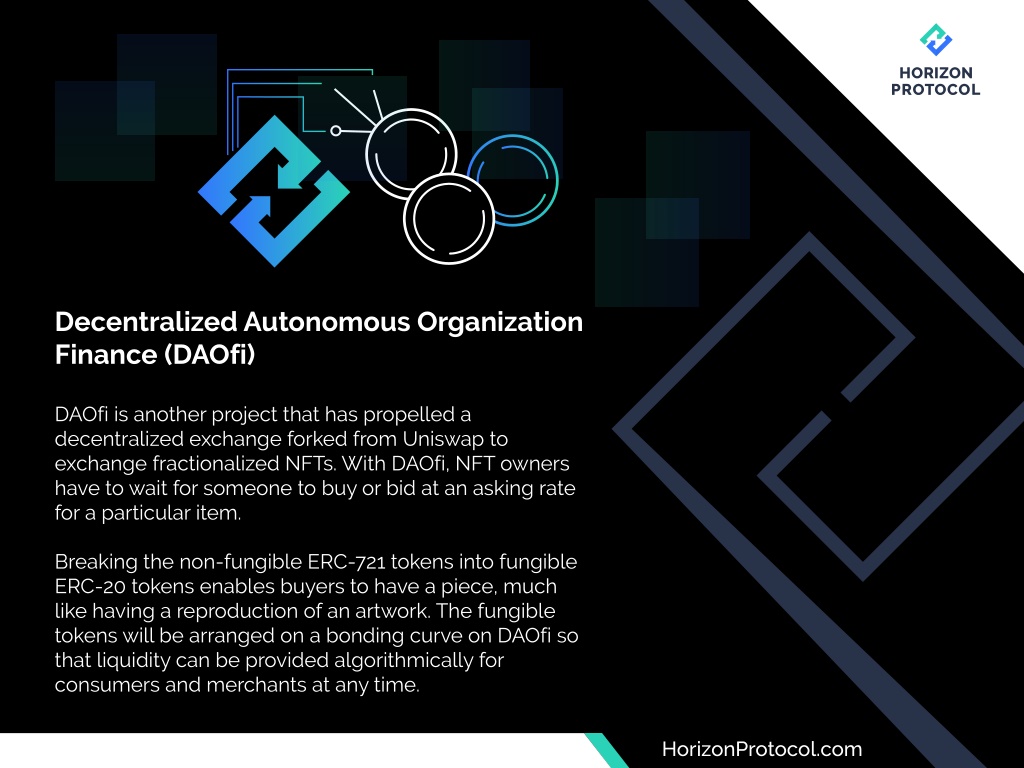 HORIZON PROTOCOL

Decentralized Autonomous Organization Finance (DAOfi)

DAOfi is another project that has propelled a decentralized exchange forked from Uniswap to exchange fractionalized NFTs. With DAOfi, NFT owners have to wait for someone to buy or bid at an asking rate for a particular item.

Breaking the non-fungible ERC-721 tokens into fungible ERC-20 tokens enables buyers to have a piece, much like having a reproduction of an artwork. The fungible tokens will be arranged on a bonding curve on DAOfi so that liquidity can be provided algorithmically for consumers and merchants at any time.

HorizonProtocol.com